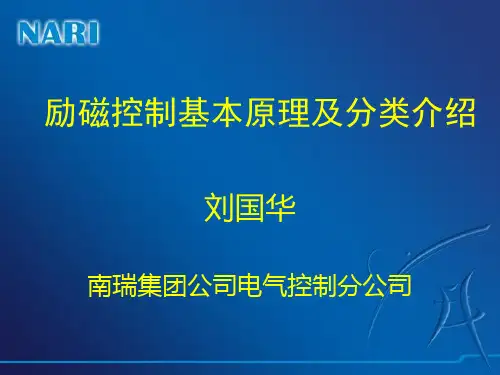 NARI

励磁控制基本原理及分类介绍

刘国华

南瑞集团公司电气控制分公司